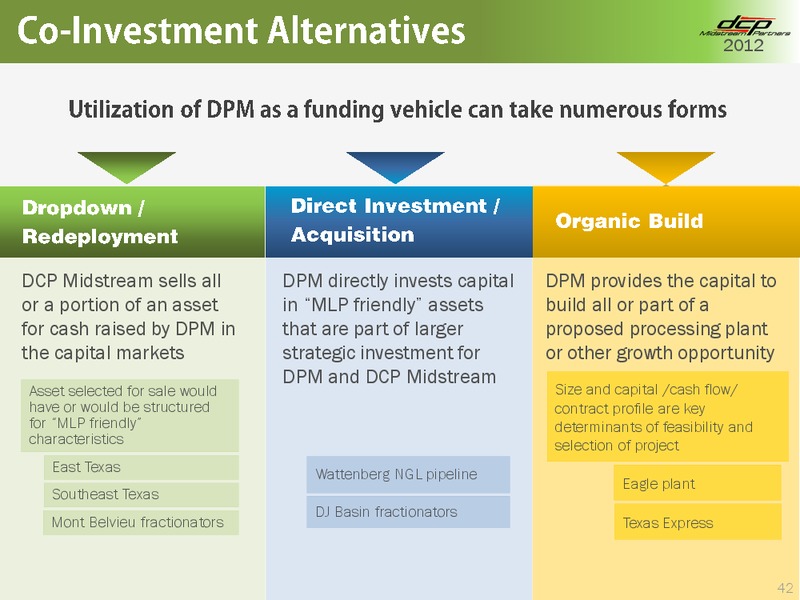 Co-Investment Alternatives

dcp Midstream Partners 2012

Utilization of DPM as a funding vehicle can take numerous forms

Dropdown / Redeployment

DCP Midstream sells all or a portion of an asset for cash raised by DPM in the capital markets

Asset selected for sale would have or would be structured for "MLP friendly" characteristics

East Texas

Southeast Texas

Mont Belvieu fractionators

Direct Investment / Acquisition

DPM directly invests capital in "MLP friendly" assets that are part of larger strategic investment for DPM and DCP Midstream

Wattenberg NGL pipeline

DJ Basin fractionators

Organic Build

DPM provides the capital to build all or part of a proposed processing plant or other growth opportunity

Size and capital /cash flow/ contract profile are key determinants of feasibility and selection of project

Eagle plant

Texas Express

42